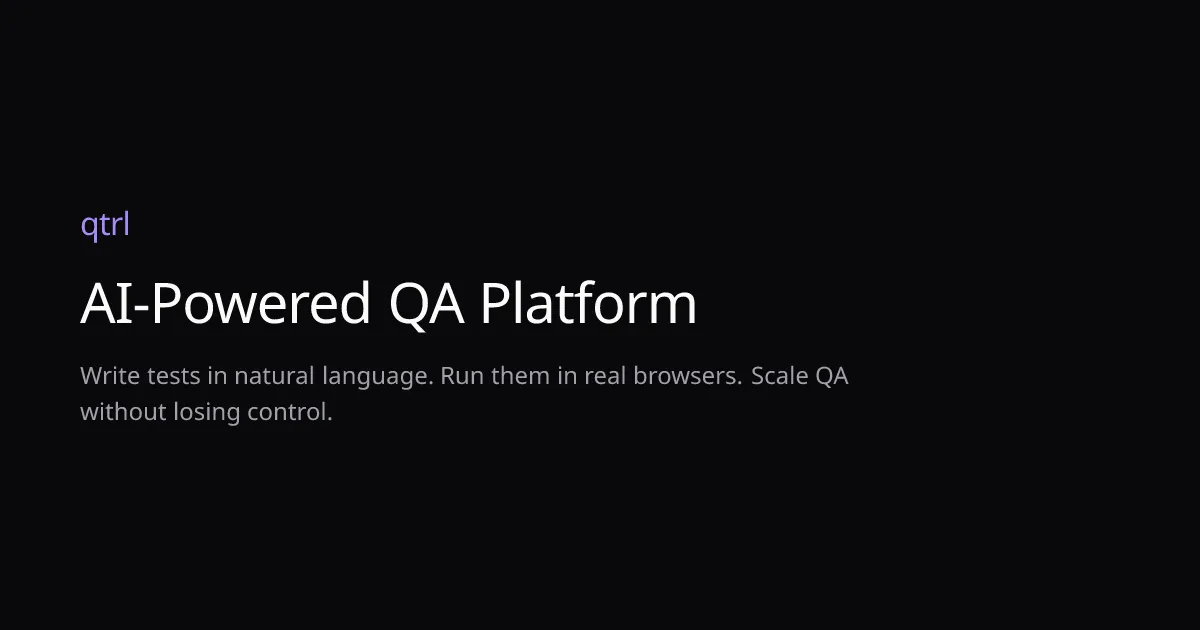 qtrl

AI-Powered QA Platform

Write tests in natural language. Run them in real browsers. Scale QA without losing control.